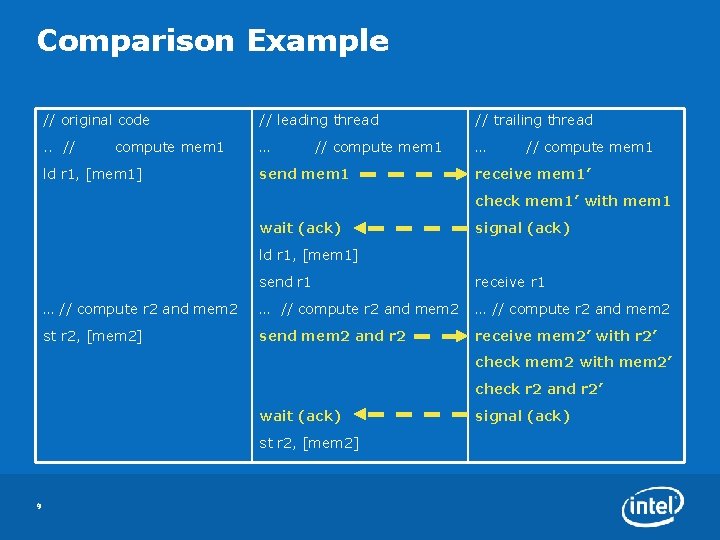 Comparison Example

| // original code | // leading thread | // trailing thread |
|---|---|---|
| .. // compute mem1 | ... // compute mem1 | ... // compute mem1 |
| ld r1, [mem1] | send mem1 | receive mem1' |
| | | check mem1' with mem1 |
| | wait (ack) | signal (ack) |
| | ld r1, [mem1] | |
| | send r1 | receive r1 |
| ... // compute r2 and mem2 | ... // compute r2 and mem2 | ... // compute r2 and mem2 |
| st r2, [mem2] | send mem2 and r2 | receive mem2' with r2' |
| | | check mem2 with mem2' |
| | | check r2 and r2' |
| | wait (ack) | signal (ack) |
| | st r2, [mem2] | |

9

intel